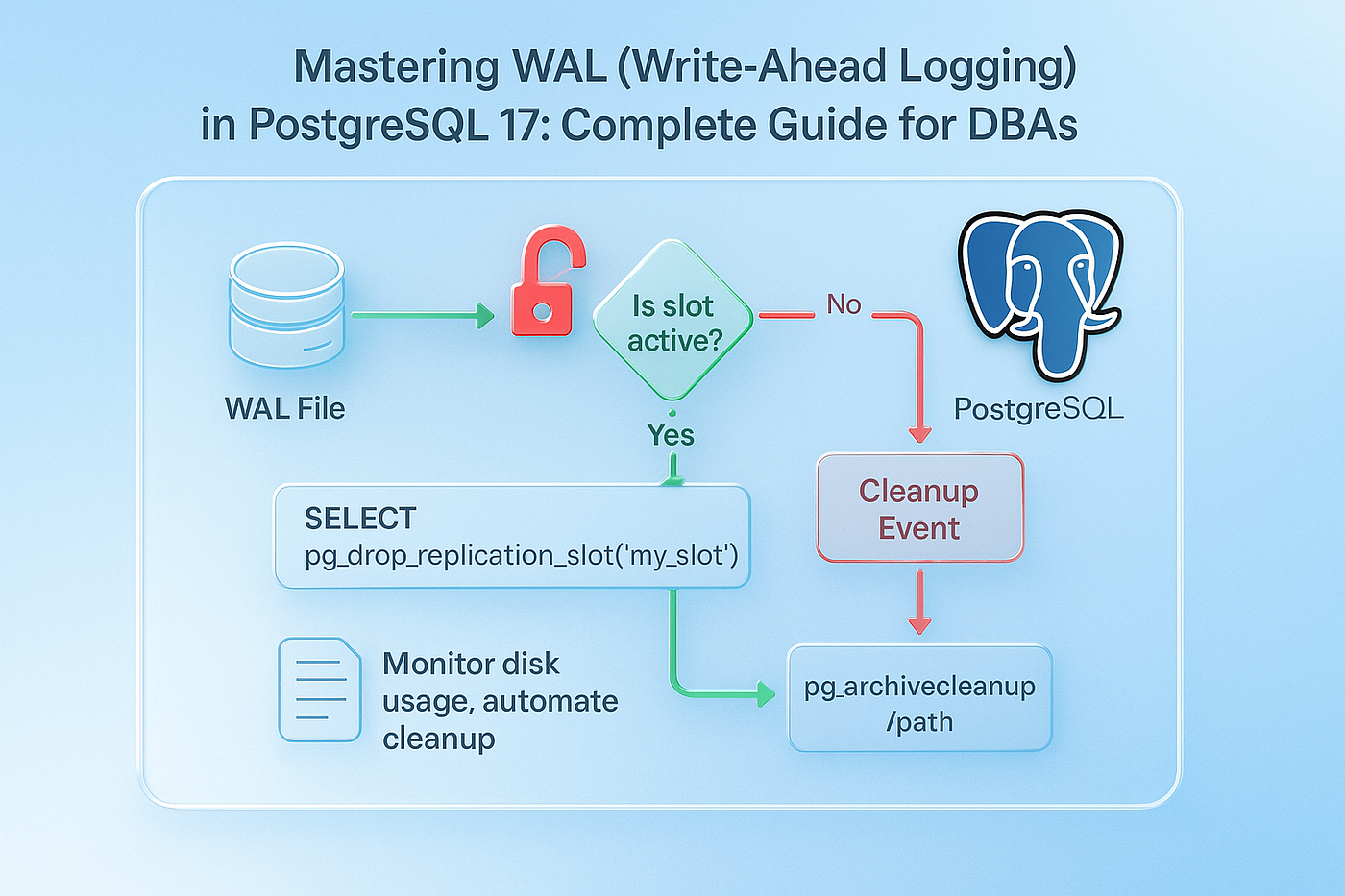 Mastering WAL (Write-Ahead Logging) in PostgreSQL 17: Complete Guide for DBAs

WAL File

Is slot active?

No

PostgreSQL

Yes

SELECT
pg_drop_replication_slot('my_slot')

Cleanup Event

Monitor disk usage, automate cleanup

pg_archivecleanup /path